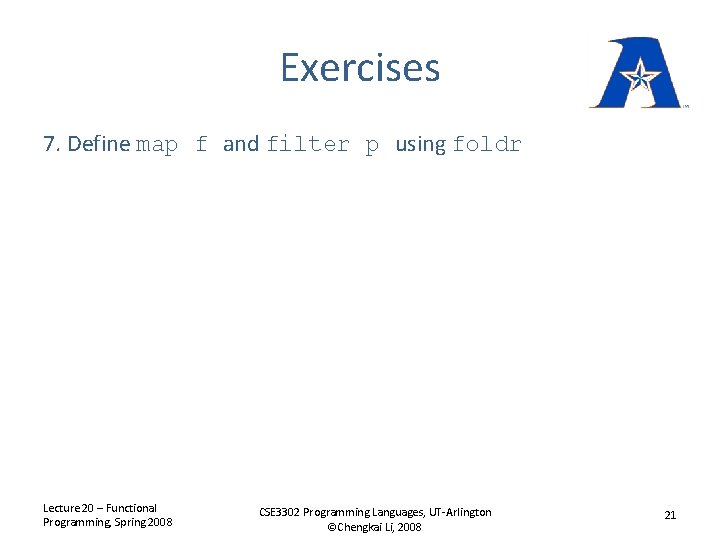 Exercises

7. Define map f and filter p using foldr

Lecture 20 – Functional Programming, Spring 2008

CSE3302 Programming Languages, UT-Arlington ©Chengkai Li, 2008

21